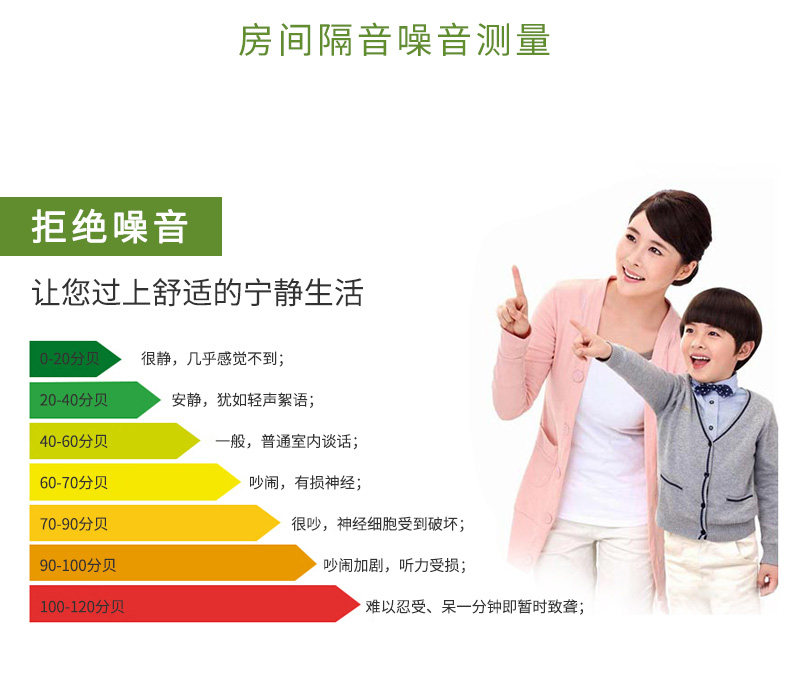 房间隔音噪音测量

拒绝噪音

让您过上舒适的宁静生活

0-20分贝 很静，几乎感觉不到；

20-40分贝 安静，犹如轻声絮语；

40-60分贝 一般，普通室内谈话；

60-70分贝 吵闹，有损神经；

70-90分贝 很吵，神经细胞受到破坏；

90-100分贝 吵闹加剧，听力受损；

100-120分贝 难以忍受、呆一分钟即暂时致聋；